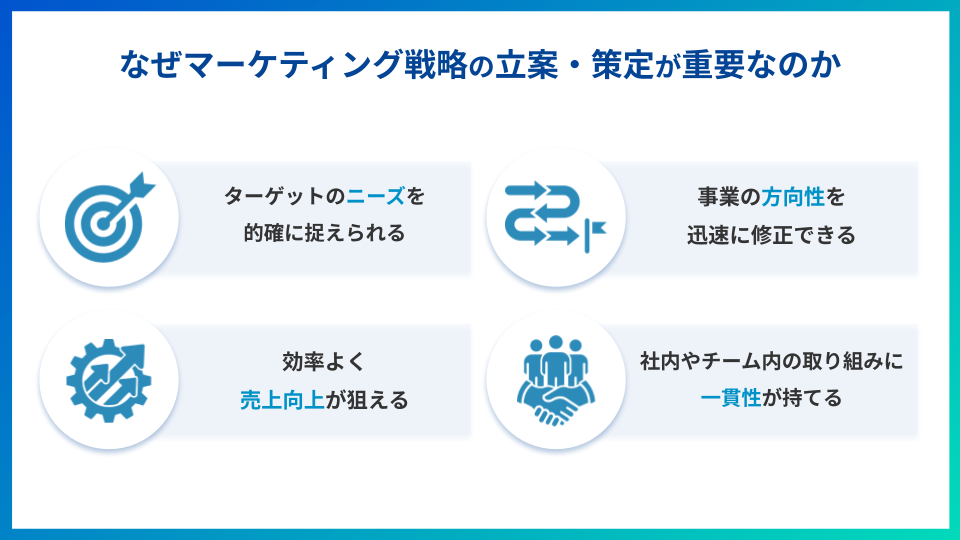 なぜマーケティング戦略の立案・策定が重要なのか

ターゲットのニーズを的確に捉えられる

事業の方向性を迅速に修正できる

効率よく売上向上が狙える

社内やチーム内の取り組みに一貫性が持てる